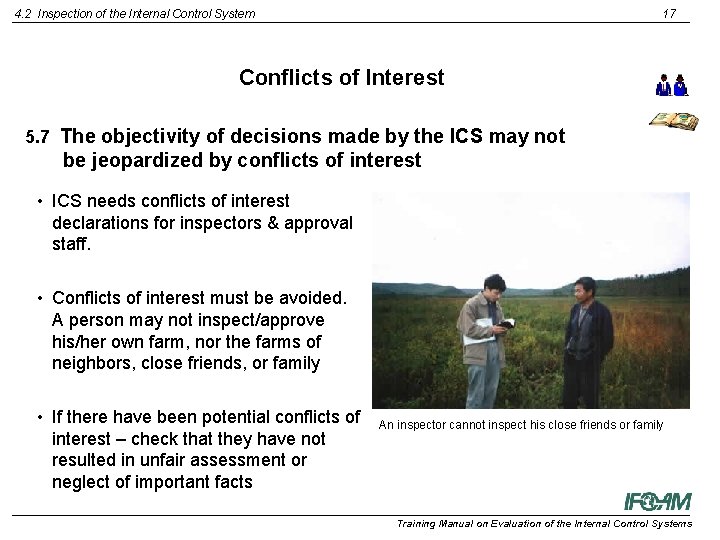 4.2 Inspection of the Internal Control System

17

Conflicts of Interest

5.7 The objectivity of decisions made by the ICS may not be jeopardized by conflicts of interest

• ICS needs conflicts of interest declarations for inspectors & approval staff.

• Conflicts of interest must be avoided. A person may not inspect/approve his/her own farm, nor the farms of neighbors, close friends, or family

• If there have been potential conflicts of interest – check that they have not resulted in unfair assessment or neglect of important facts

An inspector cannot inspect his close friends or family

IFOAM

Training Manual on Evaluation of the Internal Control Systems